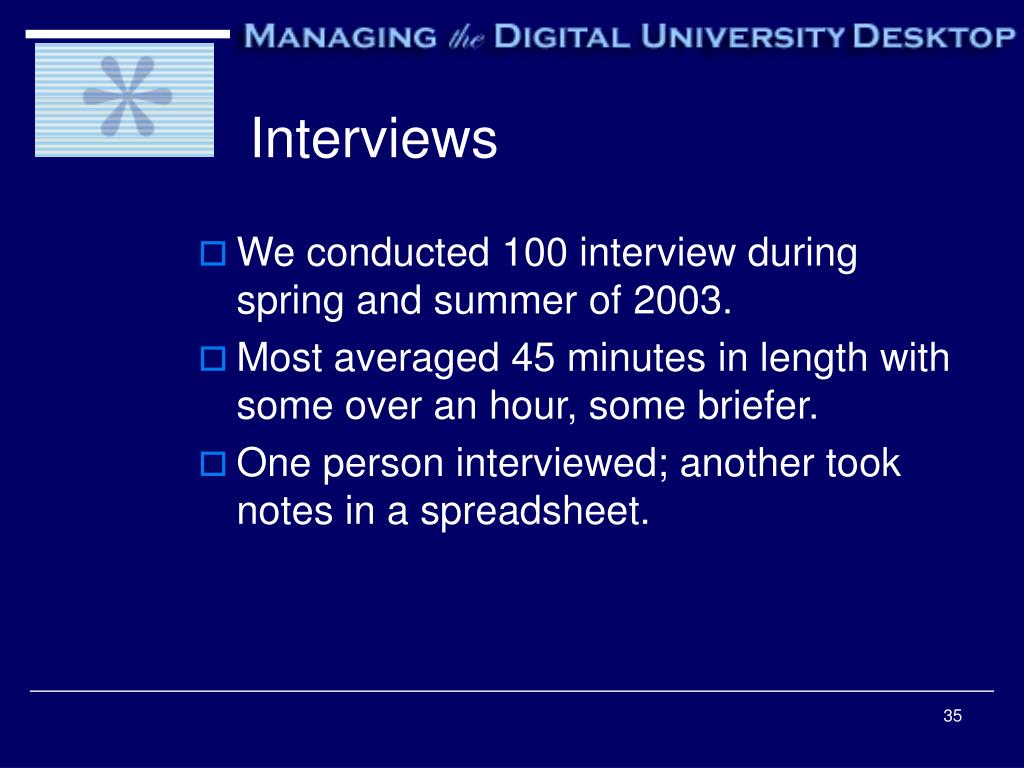 MANAGING the DIGITAL UNIVERSITY DESKTOP

Interviews

We conducted 100 interview during spring and summer of 2003.

Most averaged 45 minutes in length with some over an hour, some briefer.

One person interviewed; another took notes in a spreadsheet.

35